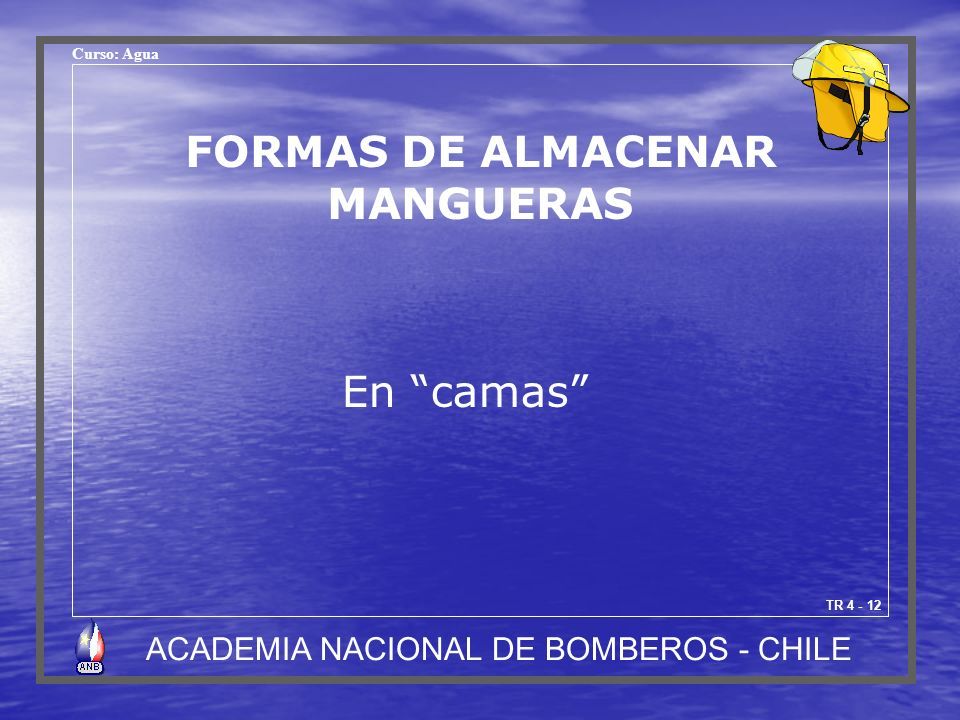 Curso: Agua

FORMAS DE ALMACENAR MANGUERAS

En “camas”

TR 4 - 12

ANB

ACADEMIA NACIONAL DE BOMBEROS - CHILE